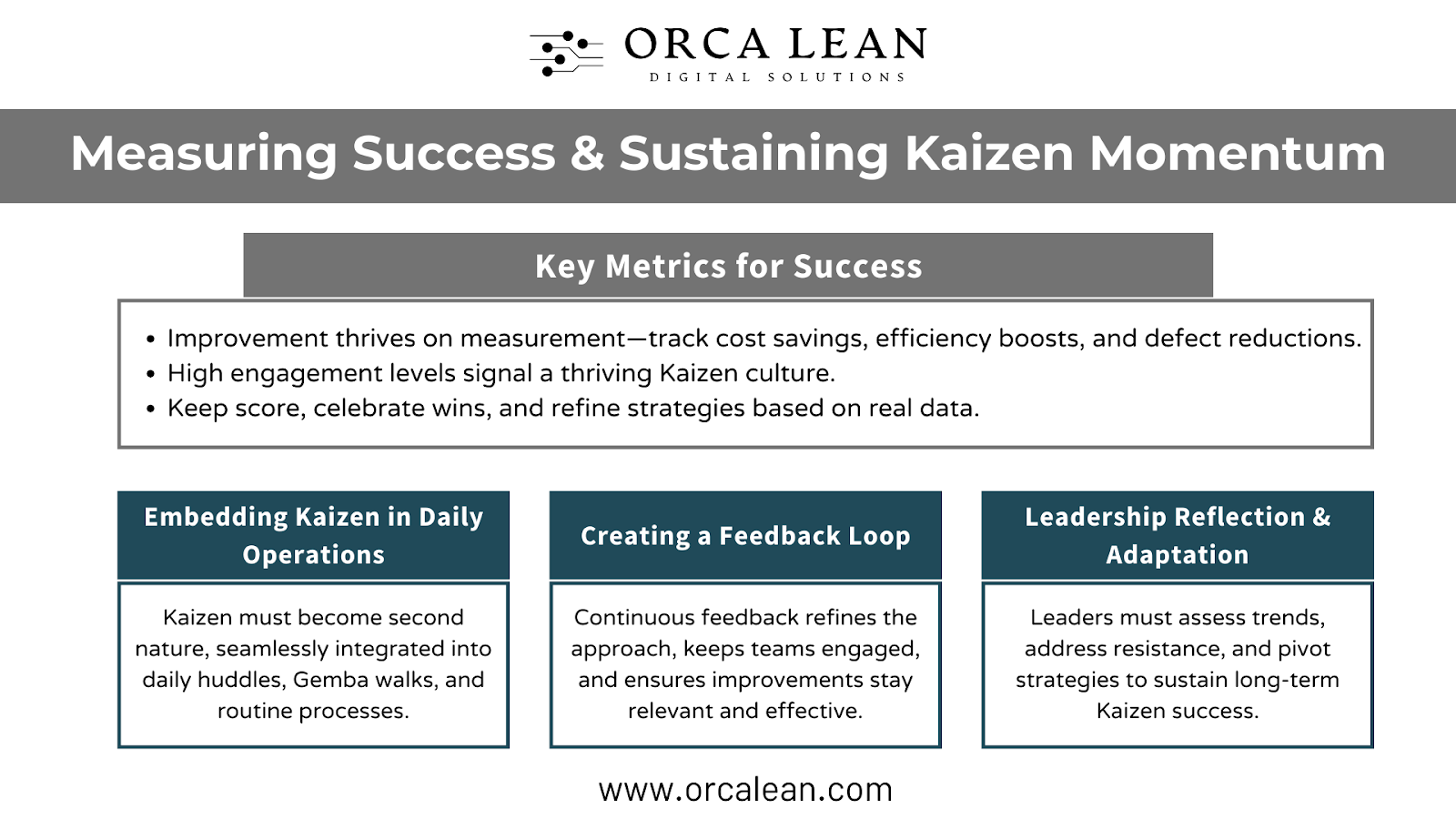 ORCA LEAN
DIGITAL SOLUTIONS

Measuring Success & Sustaining Kaizen Momentum

Key Metrics for Success

• Improvement thrives on measurement—track cost savings, efficiency boosts, and defect reductions.
• High engagement levels signal a thriving Kaizen culture.
• Keep score, celebrate wins, and refine strategies based on real data.

Embedding Kaizen in Daily Operations

Kaizen must become second nature, seamlessly integrated into daily huddles, Gemba walks, and routine processes.

Creating a Feedback Loop

Continuous feedback refines the approach, keeps teams engaged, and ensures improvements stay relevant and effective.

Leadership Reflection & Adaptation

Leaders must assess trends, address resistance, and pivot strategies to sustain long-term Kaizen success.

www.orcalean.com